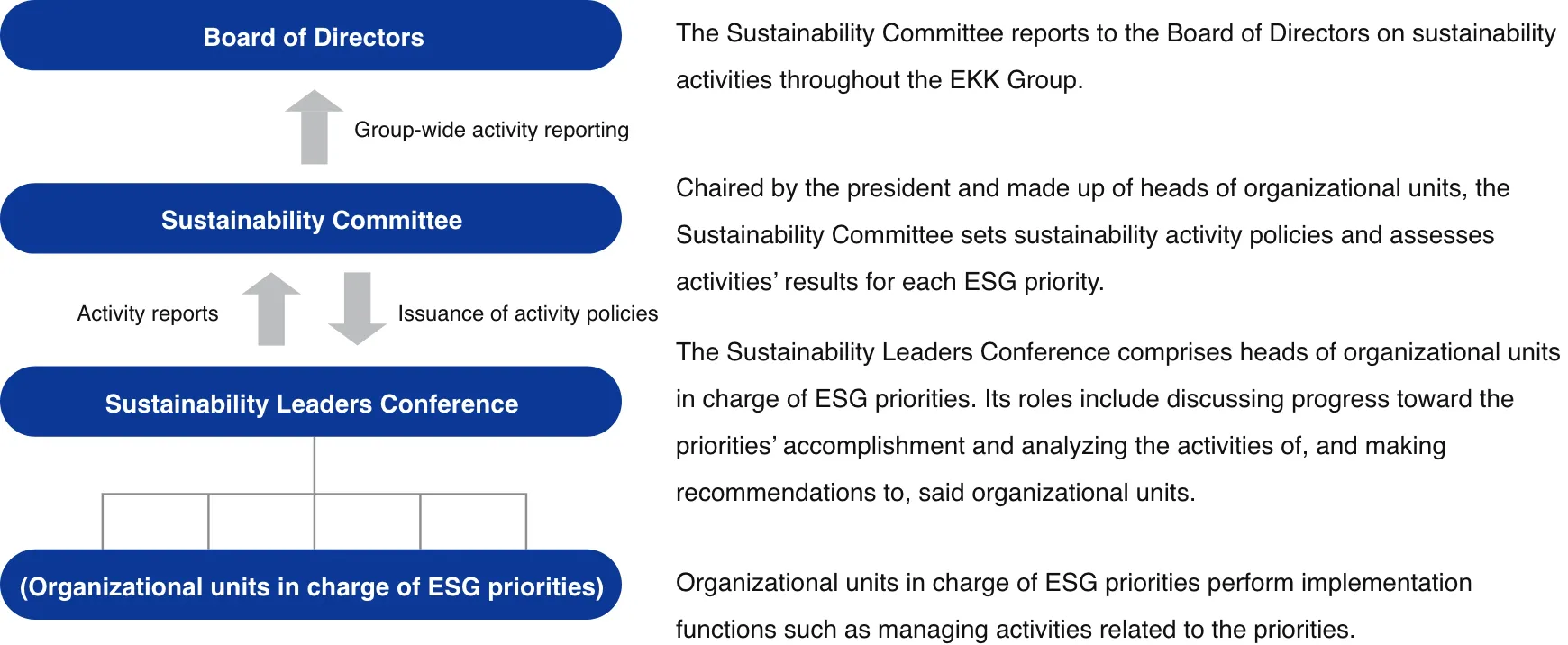 Board of Directors

Group-wide activity reporting

Sustainability Committee

Activity reports

Issuance of activity policies

Sustainability Leaders Conference

(Organizational units in charge of ESG priorities)

The Sustainability Committee reports to the Board of Directors on sustainability activities throughout the EKK Group.

Chaired by the president and made up of heads of organizational units, the Sustainability Committee sets sustainability activity policies and assesses activities' results for each ESG priority.

The Sustainability Leaders Conference comprises heads of organizational units in charge of ESG priorities. Its roles include discussing progress toward the priorities' accomplishment and analyzing the activities of, and making recommendations to, said organizational units.

Organizational units in charge of ESG priorities perform implementation functions such as managing activities related to the priorities.